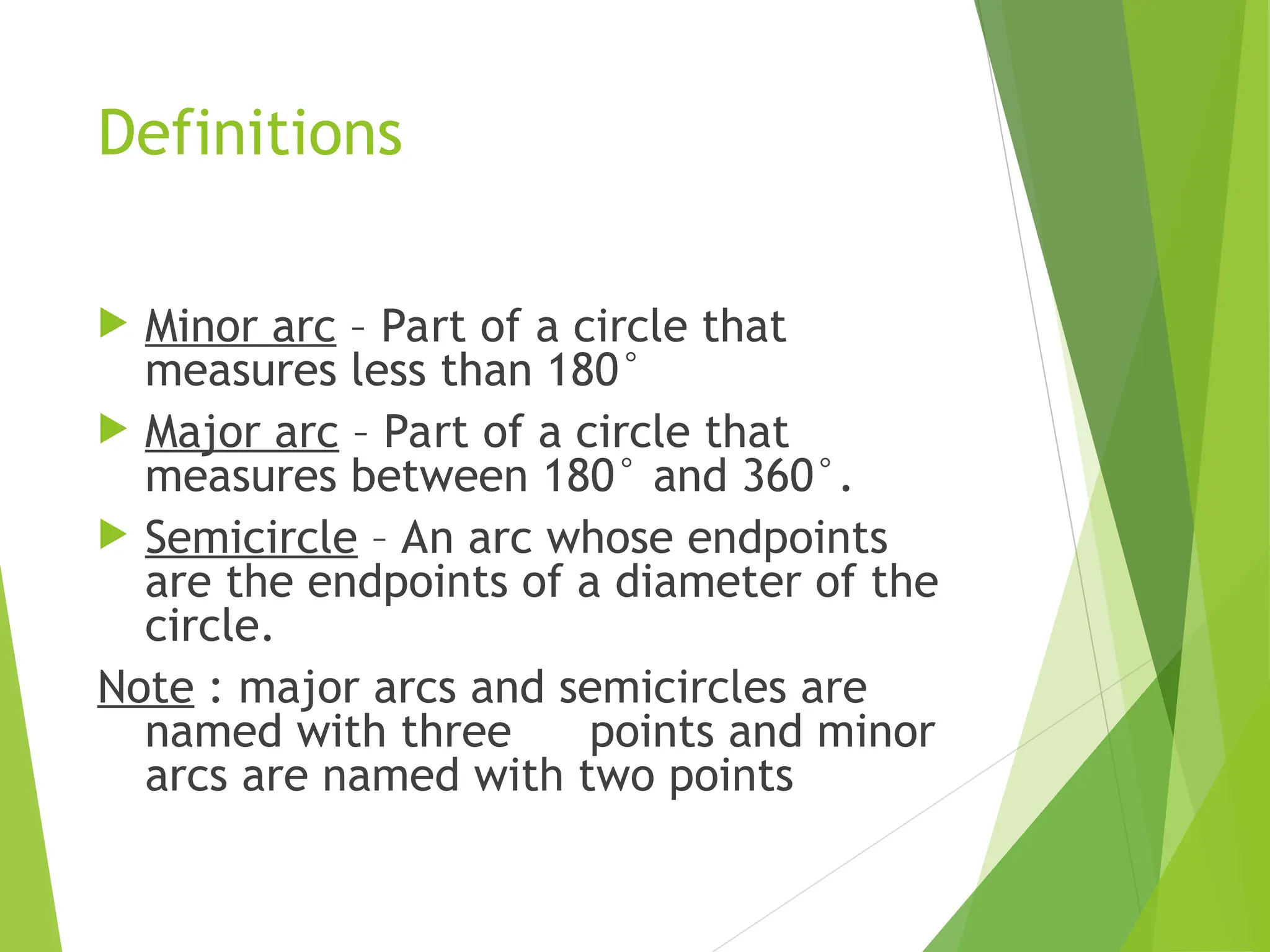 Definitions

Minor arc – Part of a circle that measures less than 180°

Major arc – Part of a circle that measures between 180° and 360°.

Semicircle – An arc whose endpoints are the endpoints of a diameter of the circle.

Note : major arcs and semicircles are named with three points and minor arcs are named with two points